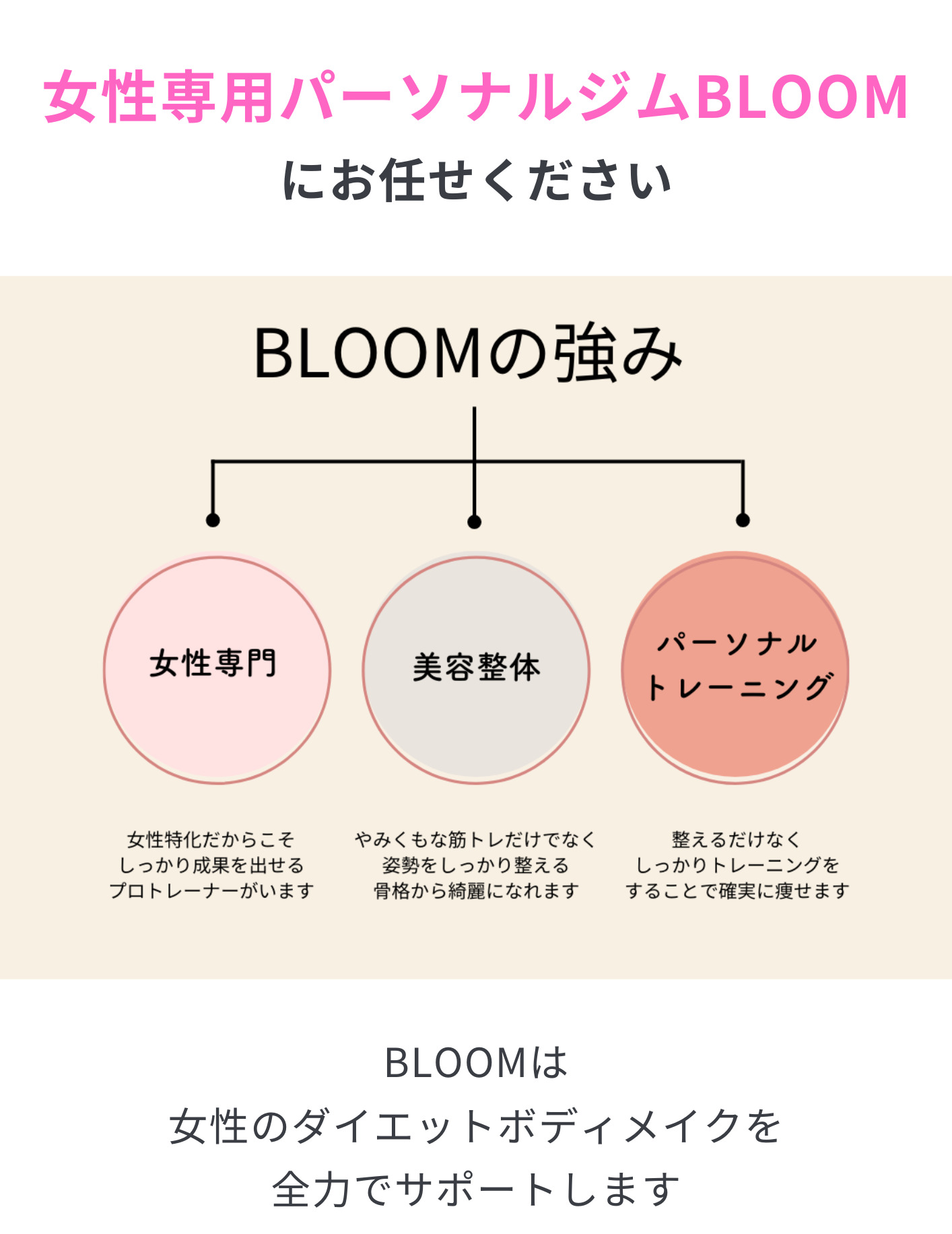 女性専用パーソナルジムBLOOM
にお任せください

BLOOMの強み

女性専門

美容整体

パーソナル
トレーニング

女性特化だからこそ
しっかり成果を出せる
プロトレーナーがいます

やみくもな筋トレだけでなく
姿勢をしっかり整える
骨格から綺麗になれます

整えるだけなく
しっかりトレーニングを
することで確実に痩せます

BLOOMは
女性のダイエットボディメイクを
全力でサポートします